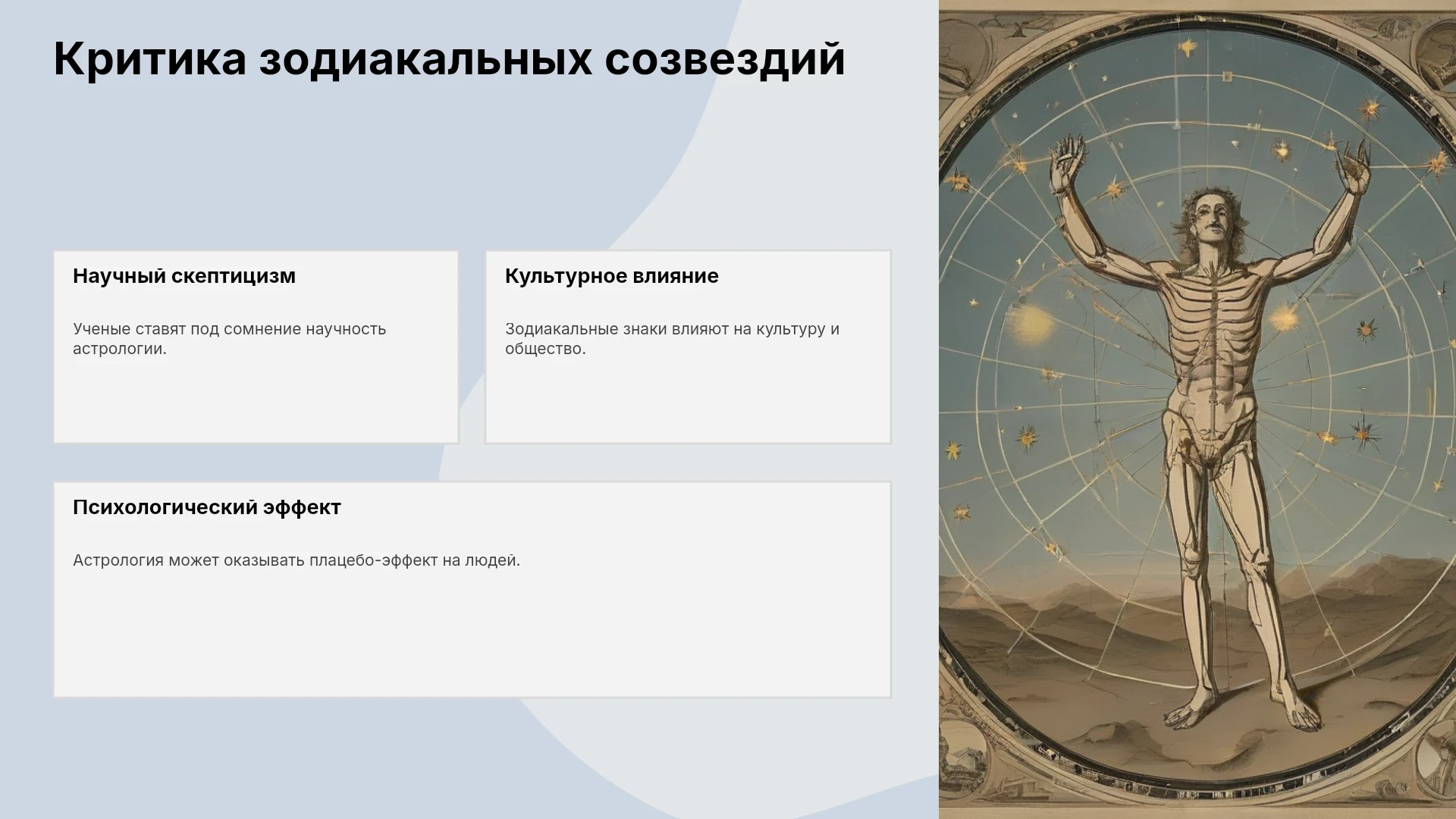 Критика зодиакальных созвездий

Научный скептицизм

Ученые ставят под сомнение научность астрологии.

Культурное влияние

Зодиакальные знаки влияют на культуру и общество.

Психологический эффект

Астрология может оказывать плацебо-эффект на людей.